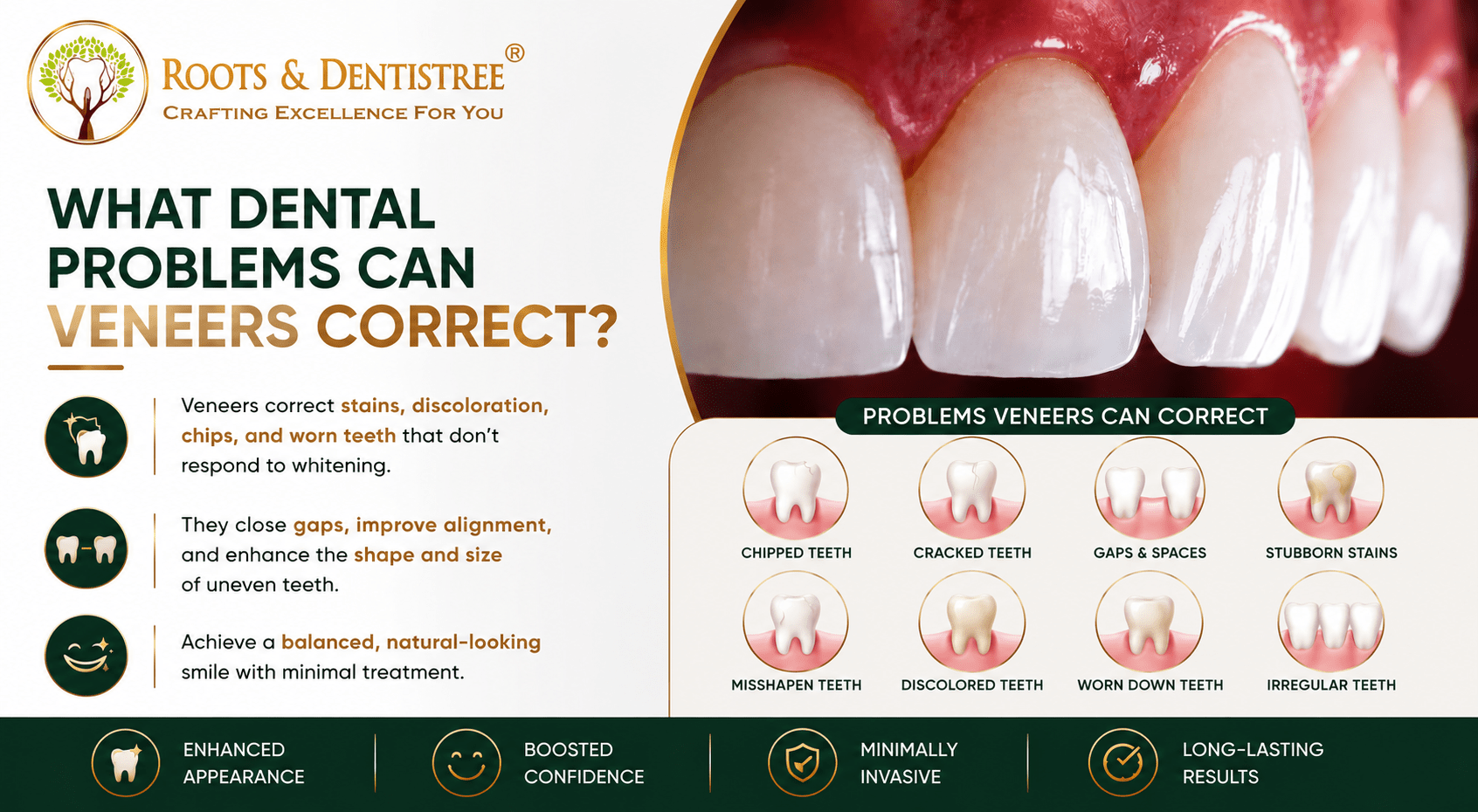 ROOTS & DENTISTREE®
CRAFTING EXCELLENCE FOR YOU

WHAT DENTAL PROBLEMS CAN VENEERS CORRECT?

Veneers correct stains, discoloration, chips, and worn teeth that don't respond to whitening.

They close gaps, improve alignment, and enhance the shape and size of uneven teeth.

Achieve a balanced, natural-looking smile with minimal treatment.

PROBLEMS VENEERS CAN CORRECT

CHIPPED TEETH
CRACKED TEETH
GAPS & SPACES
STUBBORN STAINS
MISSHAPEN TEETH
DISCOLORED TEETH
WORN DOWN TEETH
IRREGULAR TEETH

ENHANCED APPEARANCE
BOOSTED CONFIDENCE
MINIMALLY INVASIVE
LONG-LASTING RESULTS